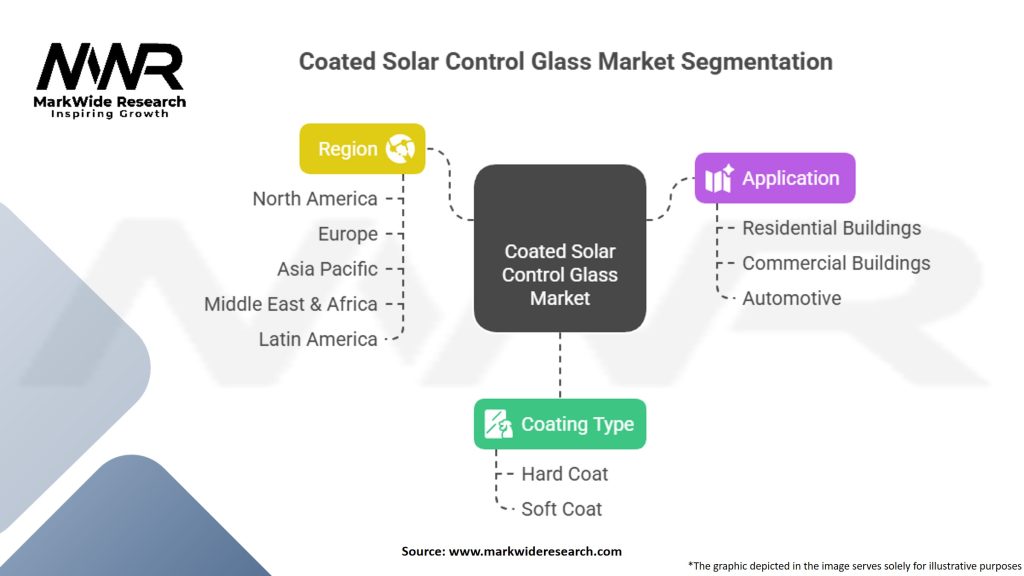 MWR
MarkWide Research
Inspiring Growth

Coated Solar Control Glass Market Segmentation

Region
North America
Europe
Asia Pacific
Middle East & Africa
Latin America

Coated Solar Control Glass Market

Application
Residential Buildings
Commercial Buildings
Automotive

Coating Type
Hard Coat
Soft Coat

Source: www.markwideresearch.com

*The graphic depicted in the image serves solely for illustrative purposes